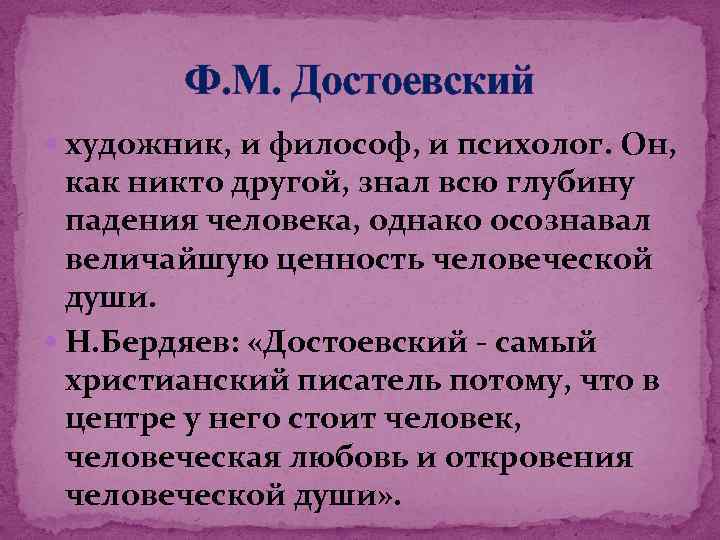 Ф.М. Достоевский

художник, и философ, и психолог. Он, как никто другой, знал всю глубину падения человека, однако осознавал величайшую ценность человеческой души.

Н.Бердяев: «Достоевский - самый христианский писатель потому, что в центре у него стоит человек, человеческая любовь и откровения человеческой души».